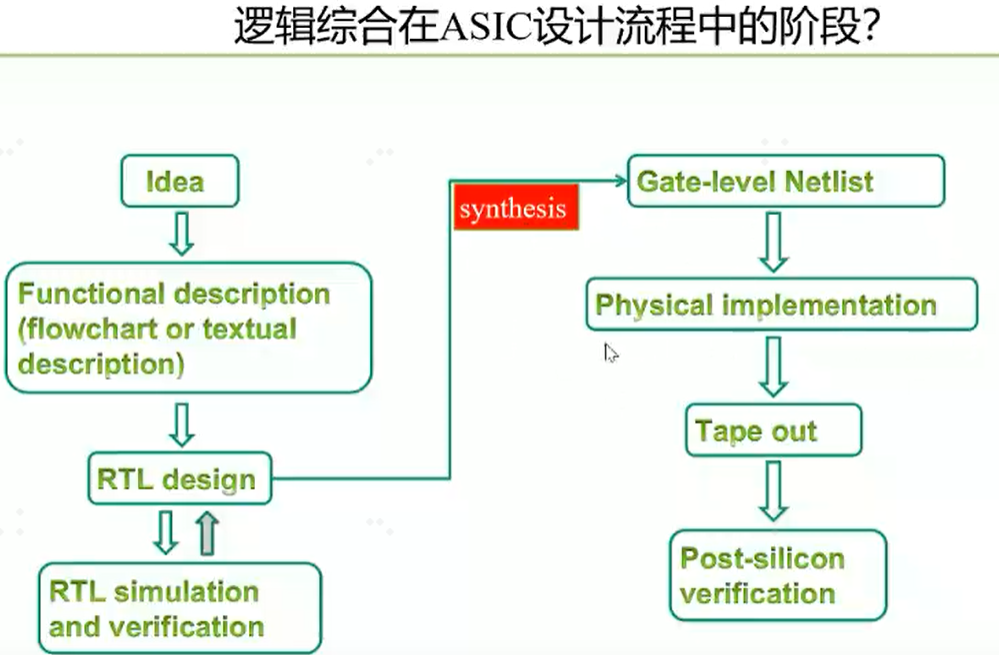 逻辑综合在ASIC设计流程中的阶段?

Idea

Functional description (flowchart or textual description)

RTL design

RTL simulation and verification

synthesis

Gate-level Netlist

Physical implementation

Tape out

Post-silicon verification